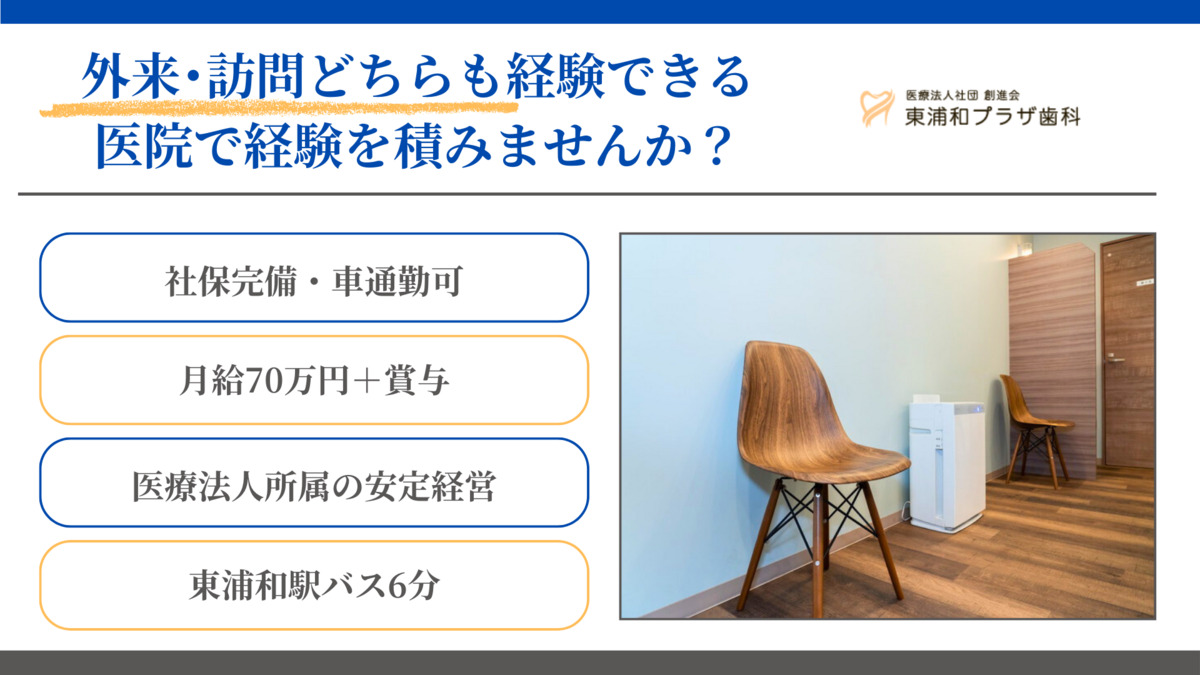 外来・訪問どちらも経験できる
医院で経験を積みませんか？

医療法人社団 創進会
東浦和プラザ歯科

社保完備・車通勤可

月給70万円＋賞与

医療法人所属の安定経営

東浦和駅バス6分